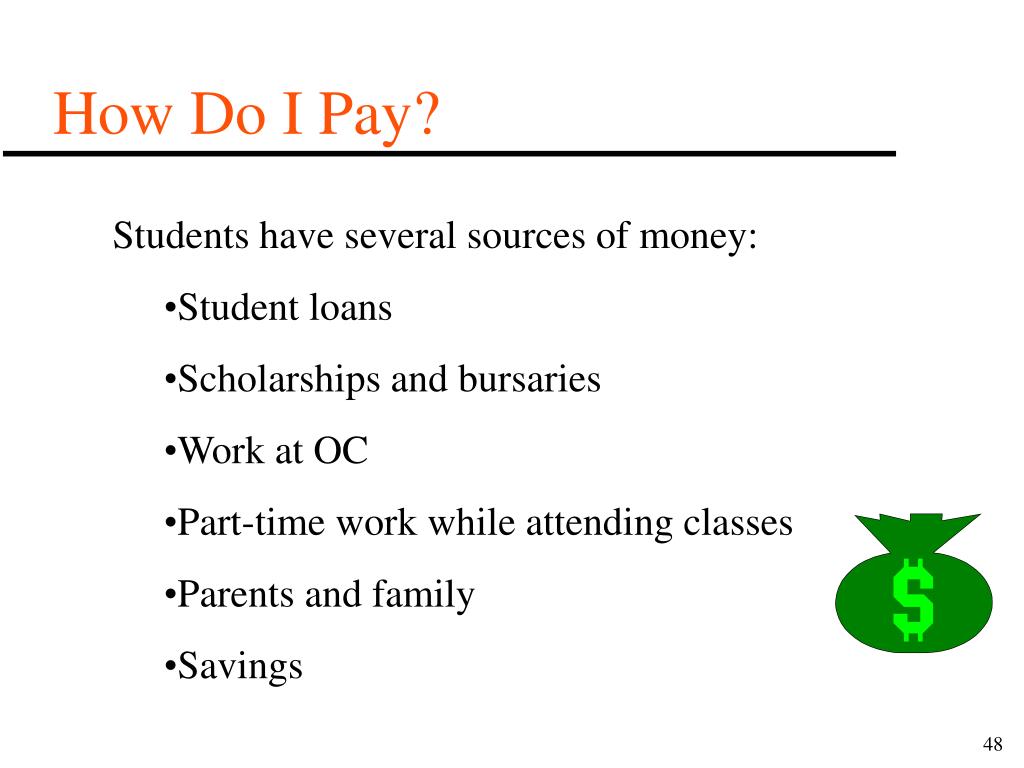 How Do I Pay?

Students have several sources of money:

•Student loans

•Scholarships and bursaries

•Work at OC

•Part-time work while attending classes

•Parents and family

•Savings

$

48